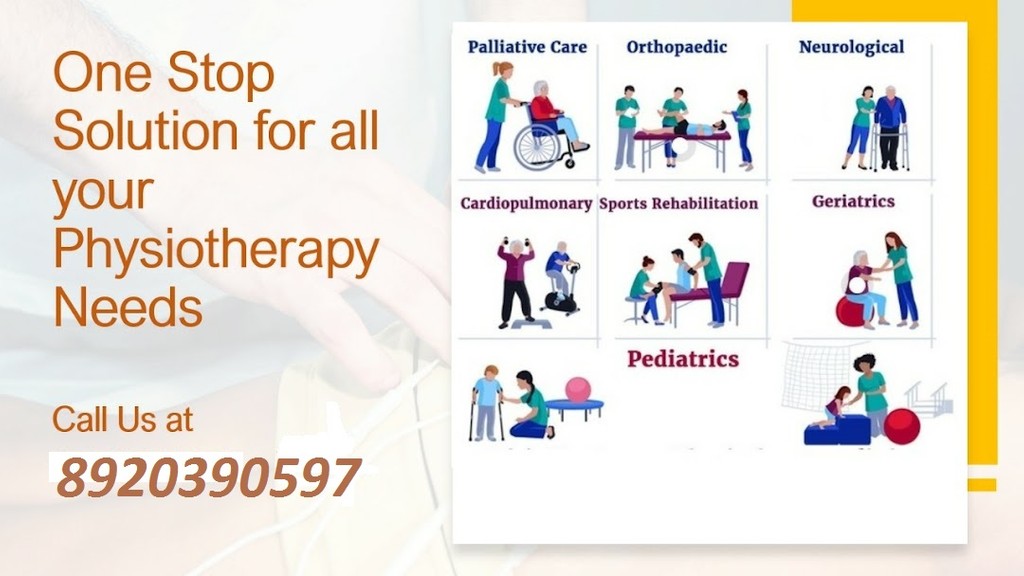 One Stop Solution for all your Physiotherapy Needs

Call Us at
8920390597

Palliative Care
Orthopaedic
Neurological
Cardiopulmonary
Sports Rehabilitation
Geriatrics
Pediatrics